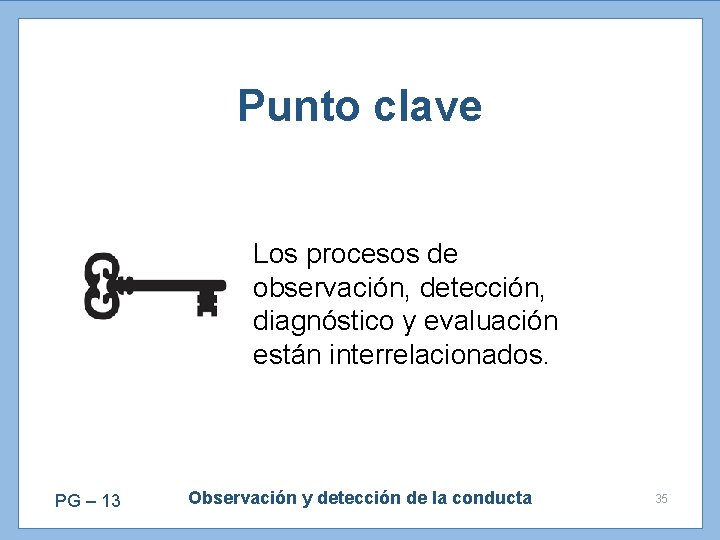 Punto clave

Los procesos de observación, detección, diagnóstico y evaluación están interrelacionados.

PG – 13

Observación y detección de la conducta

35